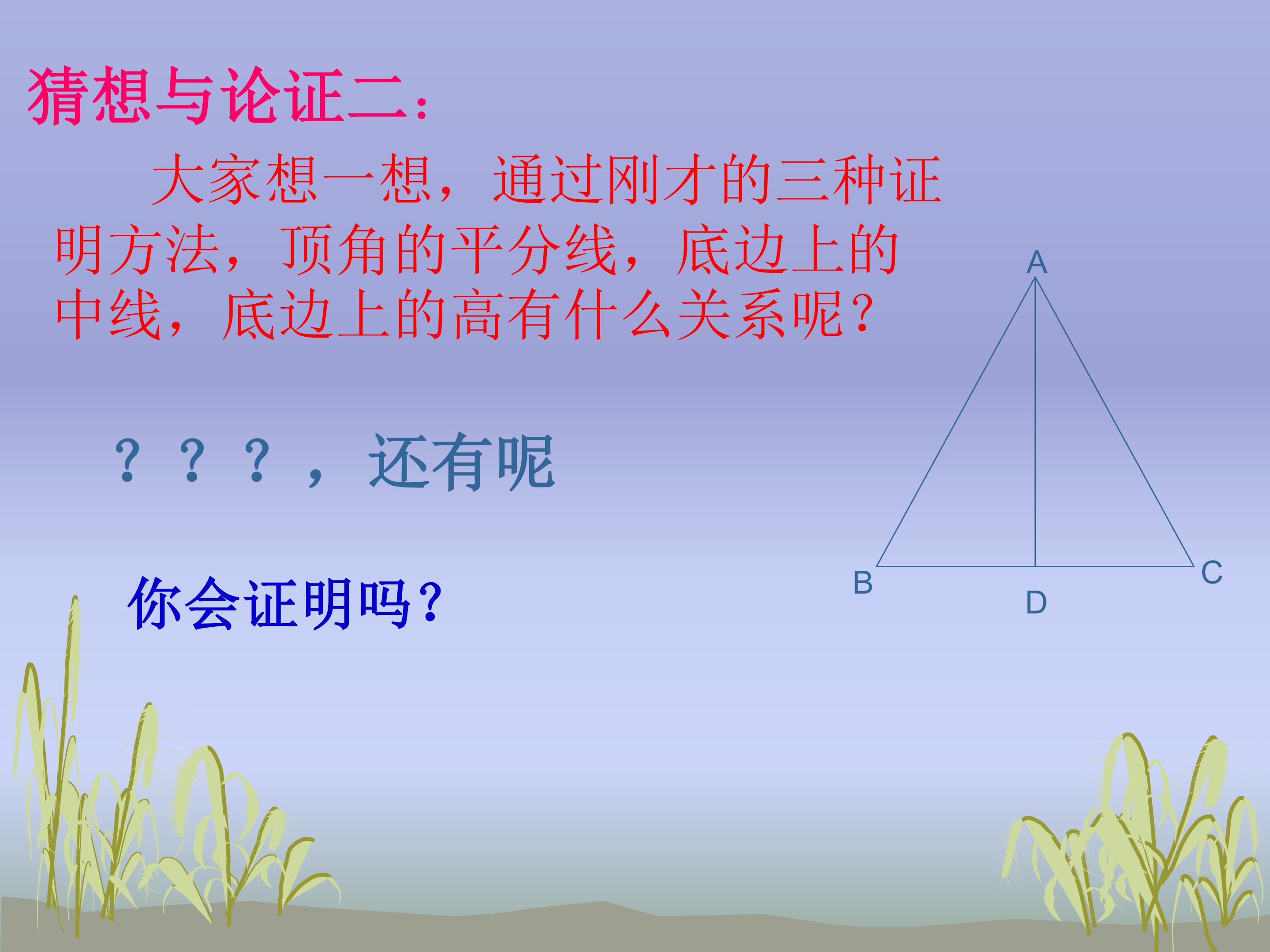 猜想与论证二：

大家想一想，通过刚才的三种证明方法，顶角的平分线，底边上的中线，底边上的高有什么关系呢？

？？？，还有呢

你会证明吗？

A

B

D

C